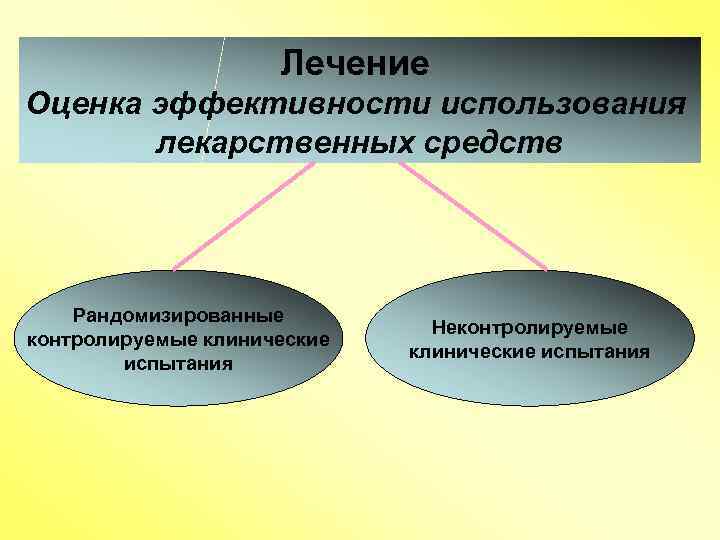 Лечение
Оценка эффективности использования лекарственных средств

Рандомизированные контролируемые клинические испытания

Неконтролируемые клинические испытания